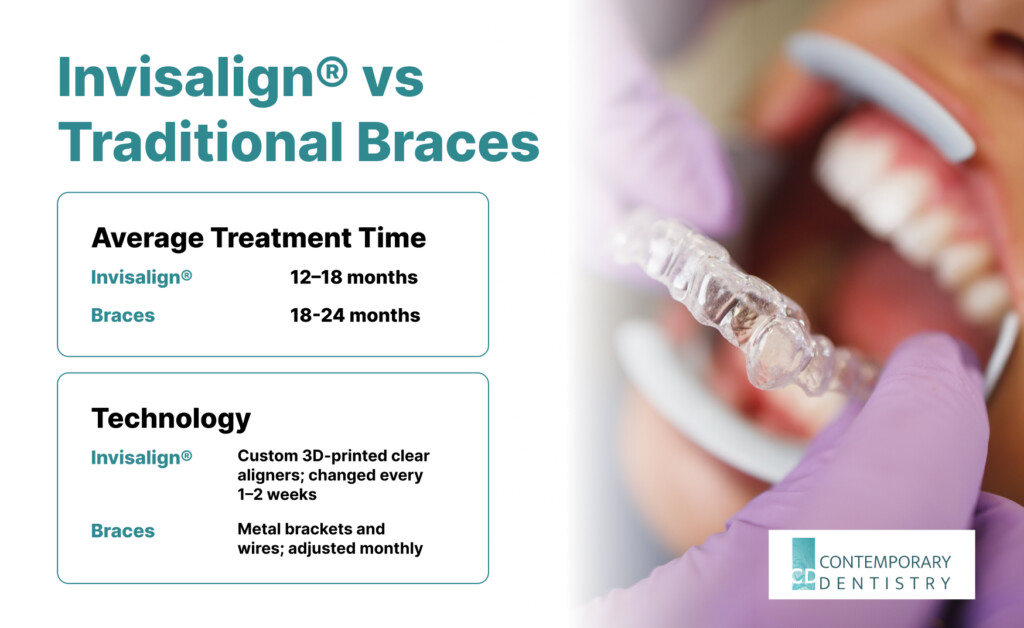 Invisalign® vs Traditional Braces

Average Treatment Time

Invisalign® 12–18 months

Braces 18-24 months

Technology

Invisalign® Custom 3D-printed clear aligners; changed every 1–2 weeks

Braces Metal brackets and wires; adjusted monthly

CD CONTEMPORARY DENTISTRY